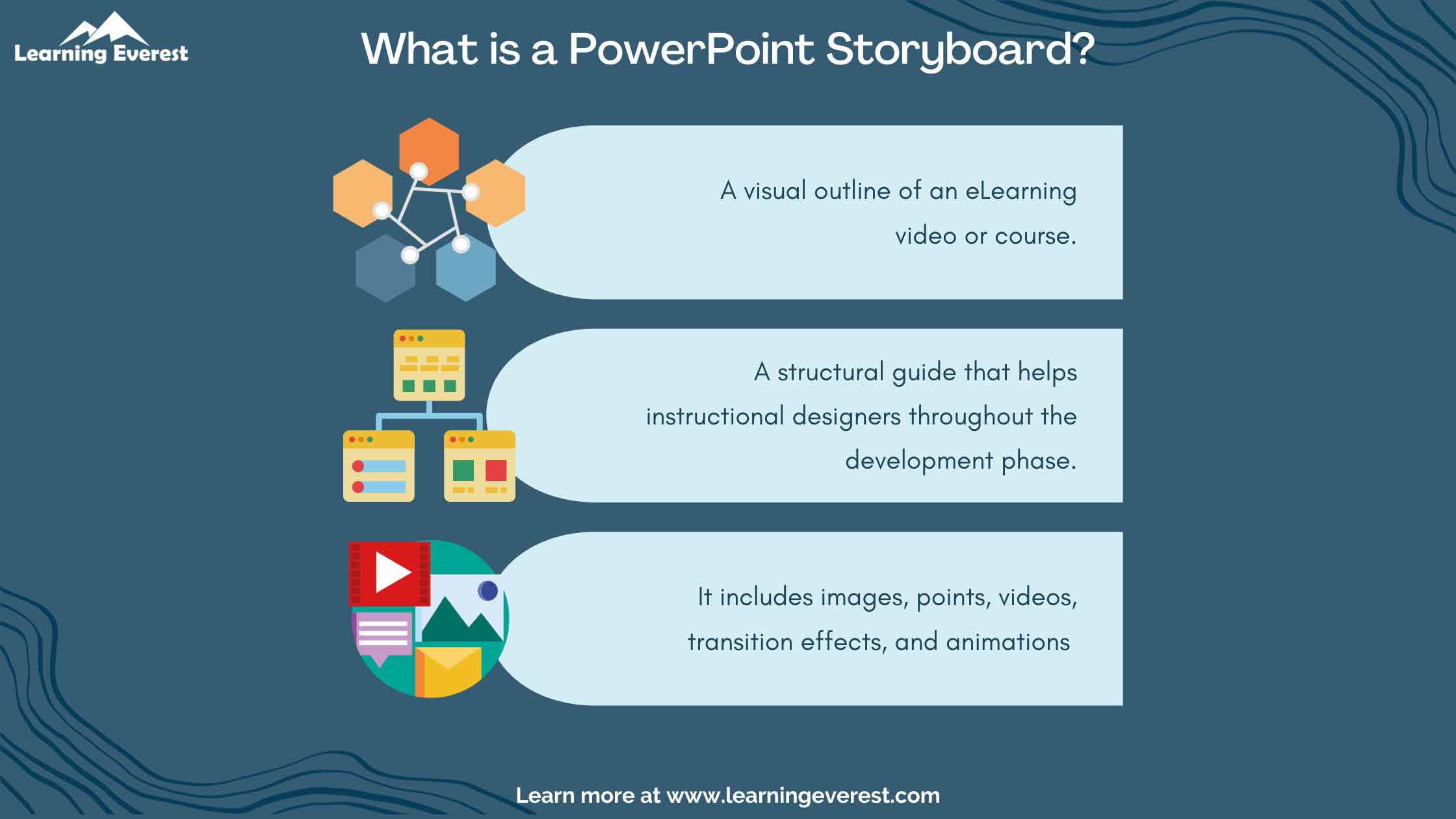 Learning Everest

What is a PowerPoint Storyboard?

A visual outline of an eLearning video or course.

A structural guide that helps instructional designers throughout the development phase.

It includes images, points, videos, transition effects, and animations

Learn more at www.learningeverest.com